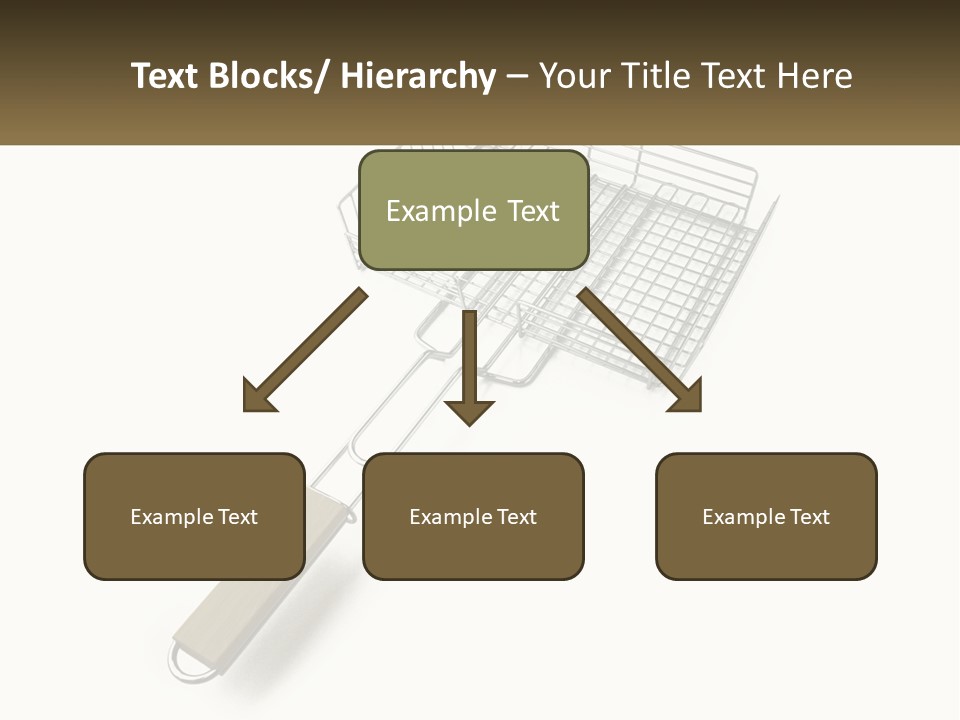 Text Blocks/ Hierarchy – Your Title Text Here

Example Text

Example Text

Example Text

Example Text